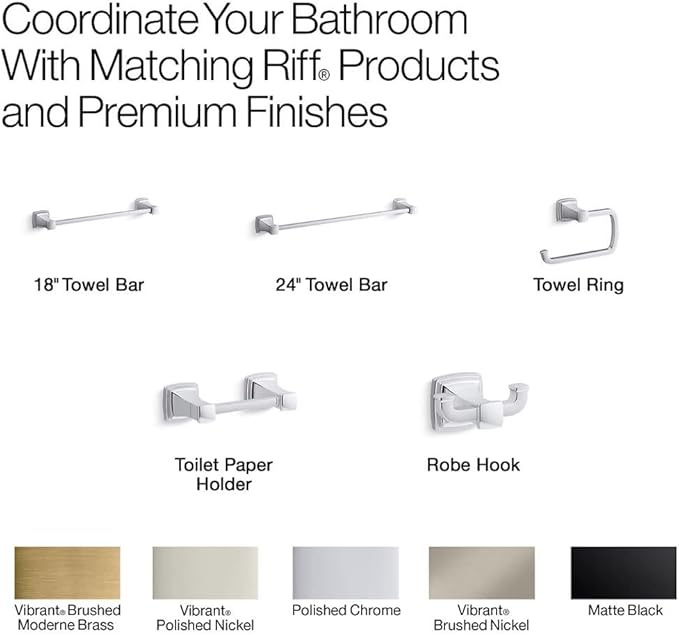 Coordinate Your Bathroom With Matching Riff® Products and Premium Finishes

18" Towel Bar

24" Towel Bar

Towel Ring

Toilet Paper Holder

Robe Hook

Vibrant® Brushed Moderne Brass

Vibrant® Polished Nickel

Polished Chrome

Vibrant® Brushed Nickel

Matte Black